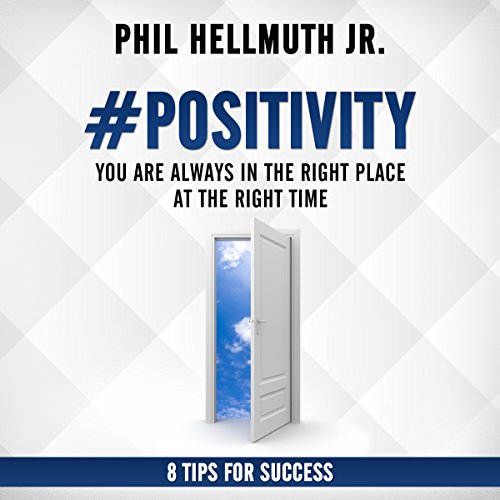 PHIL HELLMUTH JR.

#POSITIVITY

YOU ARE ALWAYS IN THE RIGHT PLACE AT THE RIGHT TIME

8 TIPS FOR SUCCESS